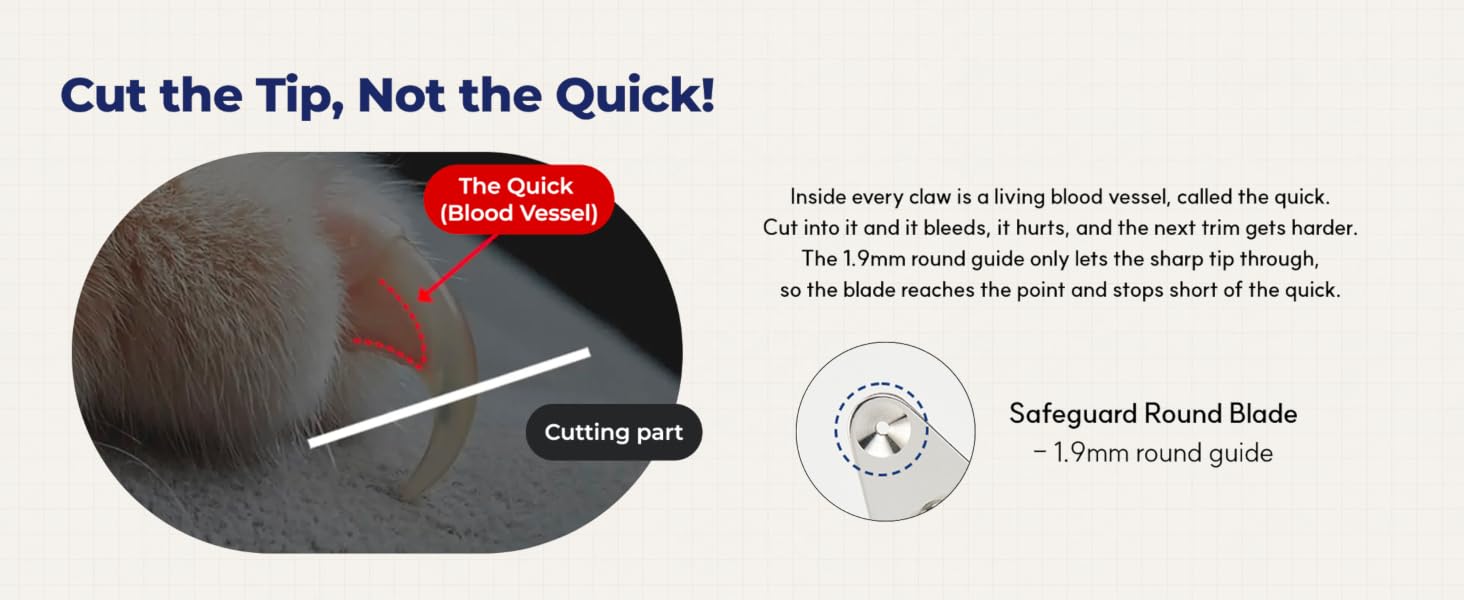 Cut the Tip, Not the Quick!

The Quick (Blood Vessel)

Cutting part

Inside every claw is a living blood vessel, called the quick. Cut into it and it bleeds, it hurts, and the next trim gets harder. The 1.9mm round guide only lets the sharp tip through, so the blade reaches the point and stops short of the quick.

Safeguard Round Blade
– 1.9mm round guide